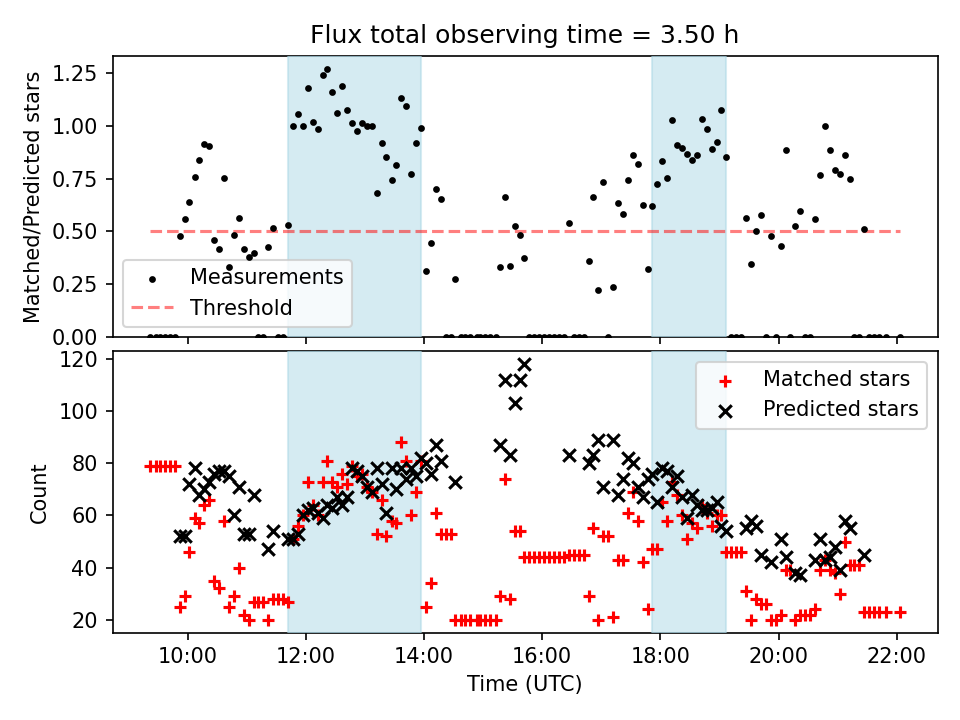 Flux total observing time = 3.50 h

Matched/Predicted stars

1.25
1.00
0.75
0.50
0.25
0.00

Measurements
Threshold

Count

120
100
80
60
40
20

Matched stars
Predicted stars

10:00
12:00
14:00
16:00
18:00
20:00
22:00

Time (UTC)